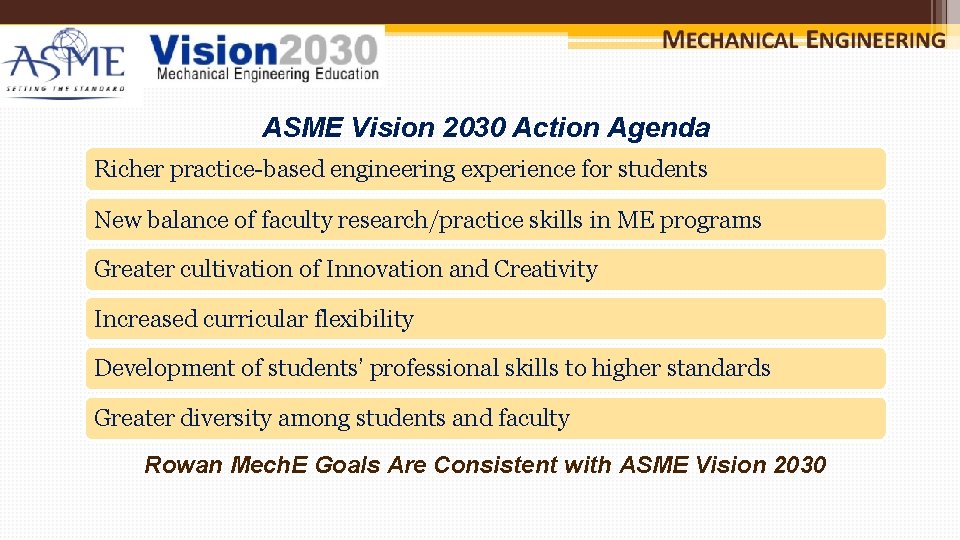 ASME
SETTING THE STANDARD

Vision2030
Mechanical Engineering Education

MECHANICAL ENGINEERING

ASME Vision 2030 Action Agenda

Richer practice-based engineering experience for students

New balance of faculty research/practice skills in ME programs

Greater cultivation of Innovation and Creativity

Increased curricular flexibility

Development of students' professional skills to higher standards

Greater diversity among students and faculty

Rowan MechE Goals Are Consistent with ASME Vision 2030